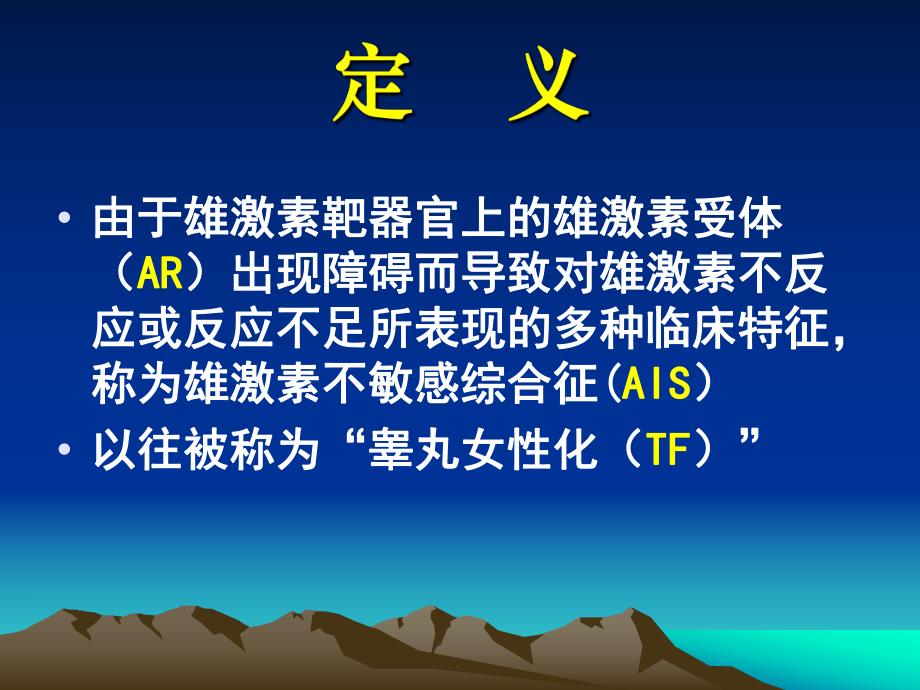 定 义

• 由于雄激素靶器官上的雄激素受体（AR）出现障碍而导致对雄激素不反应或反应不足所表现的多种临床特征，称为雄激素不敏感综合征(AIS）

• 以往被称为“睾丸女性化（TF）”